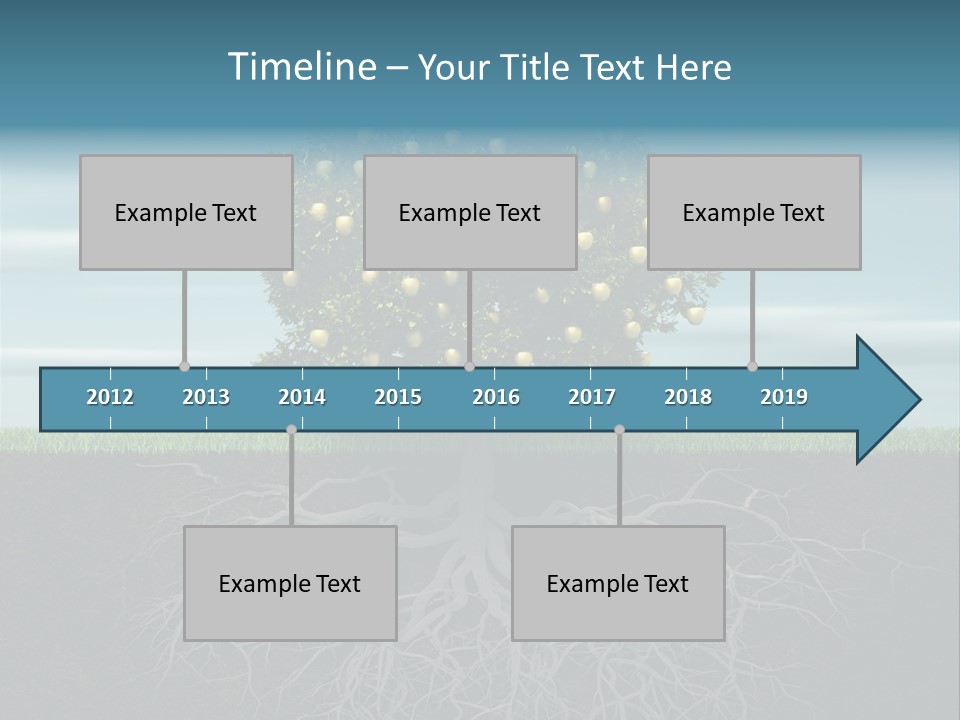 Timeline – Your Title Text Here

Example Text

Example Text

Example Text

2012 2013 2014 2015 2016 2017 2018 2019

Example Text

Example Text